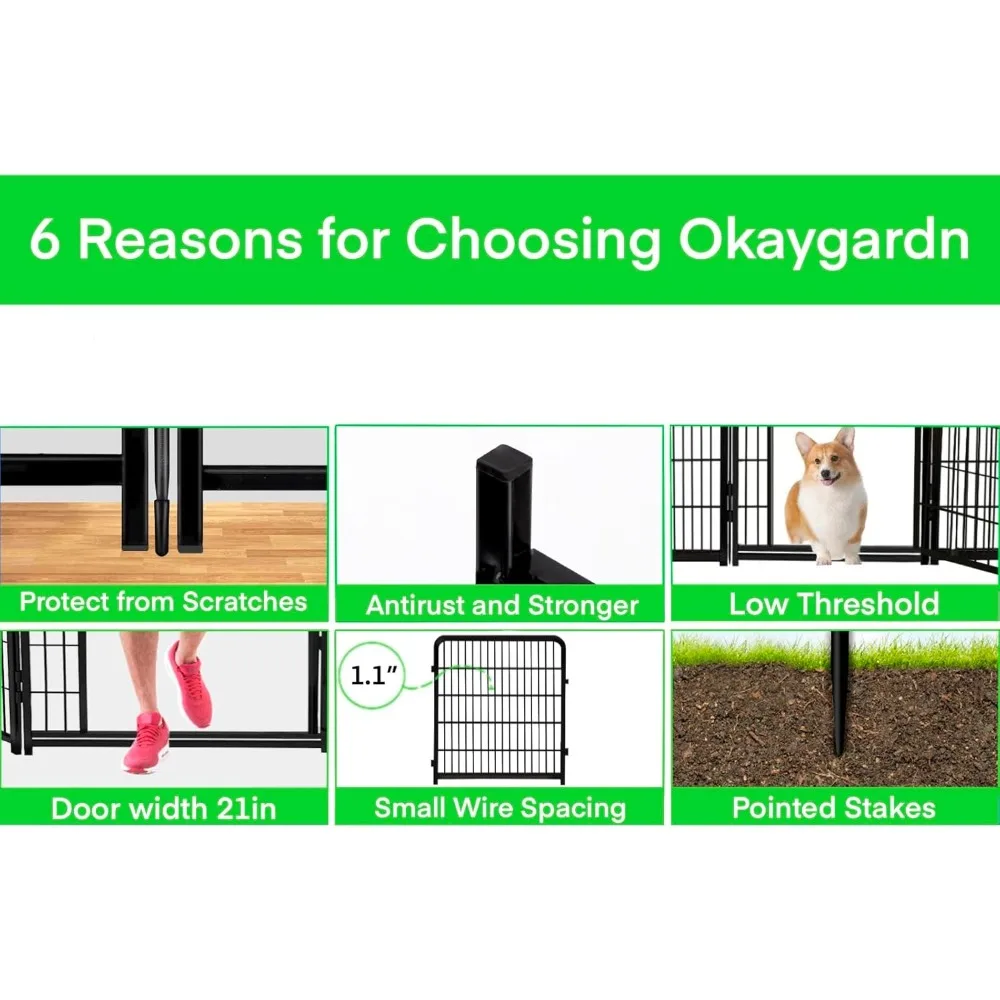 6 Reasons for Choosing Okaygardn

Protect from Scratches

Antirust and Stronger

Low Threshold

Door width 21in

1.1"

Small Wire Spacing

Pointed Stakes